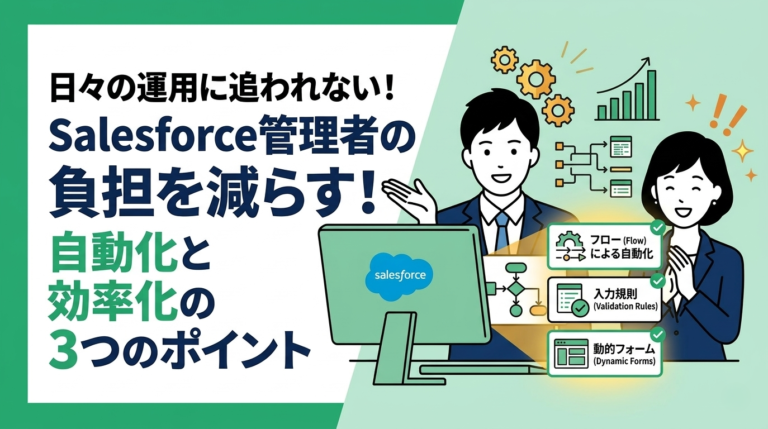 日々の運用に追われない！
Salesforce管理者の負担を減らす！
自動化と効率化の3つのポイント

salesforce

フロー (Flow) による自動化
入力規則 (Validation Rules)
動的フォーム (Dynamic Forms)